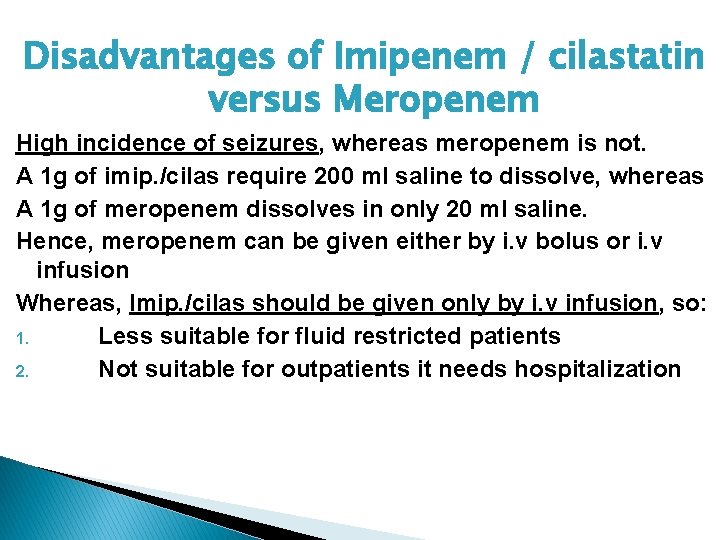 Disadvantages of Imipenem / cilastatin versus Meropenem

High incidence of seizures, whereas meropenem is not.

A 1g of imip./cilas require 200 ml saline to dissolve, whereas

A 1g of meropenem dissolves in only 20 ml saline.

Hence, meropenem can be given either by i.v bolus or i.v infusion

Whereas, Imip./cilas should be given only by i.v infusion, so:

1. Less suitable for fluid restricted patients

2. Not suitable for outpatients it needs hospitalization